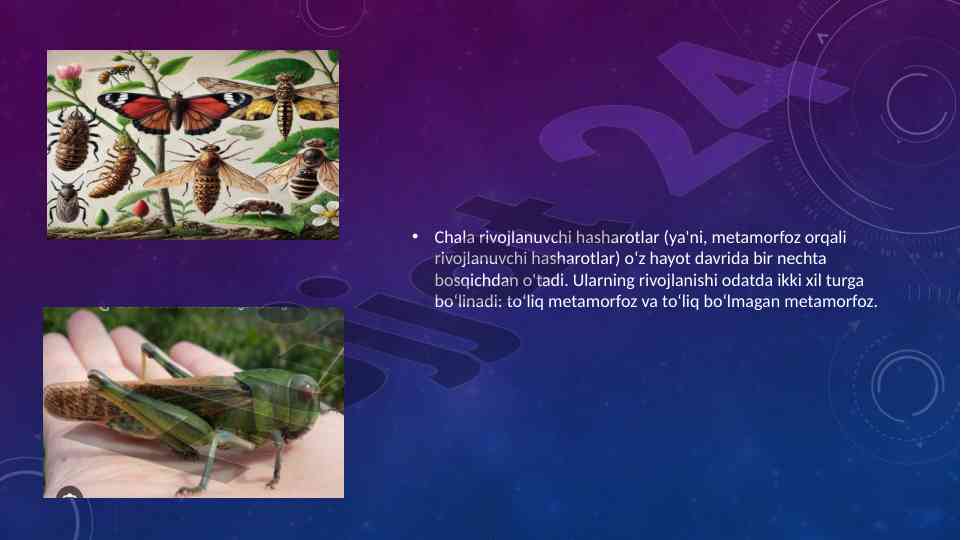 • Chala rivojlanuvchi hasharotlar (ya'ni, metamorfoz orqali rivojlanuvchi hasharotlar) o'z hayot davrida bir nechta bosqichdan o'tadi. Ularning rivojlanishi odatda ikki xil turga bo'linadi: to'liq metamorfoz va to'liq bo'lmagan metamorfoz.